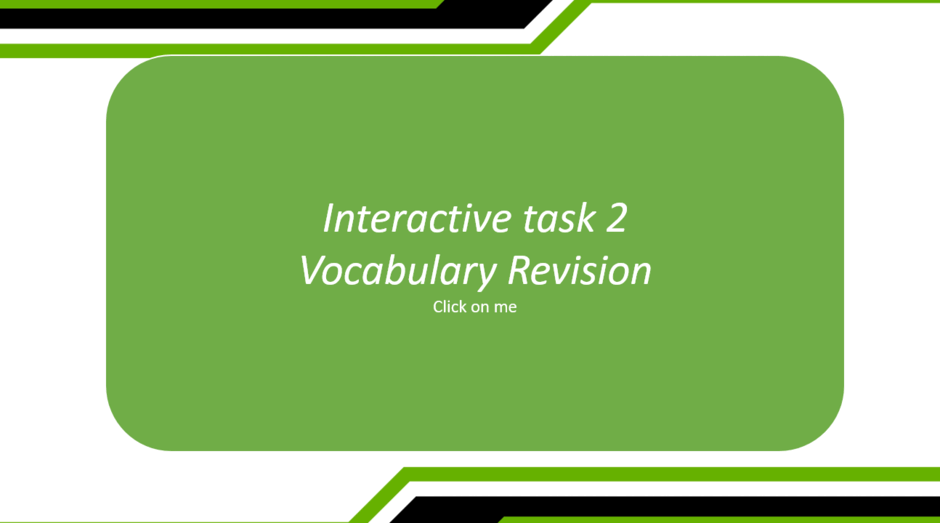 Interactive task 2
Vocabulary Revision
Click on me